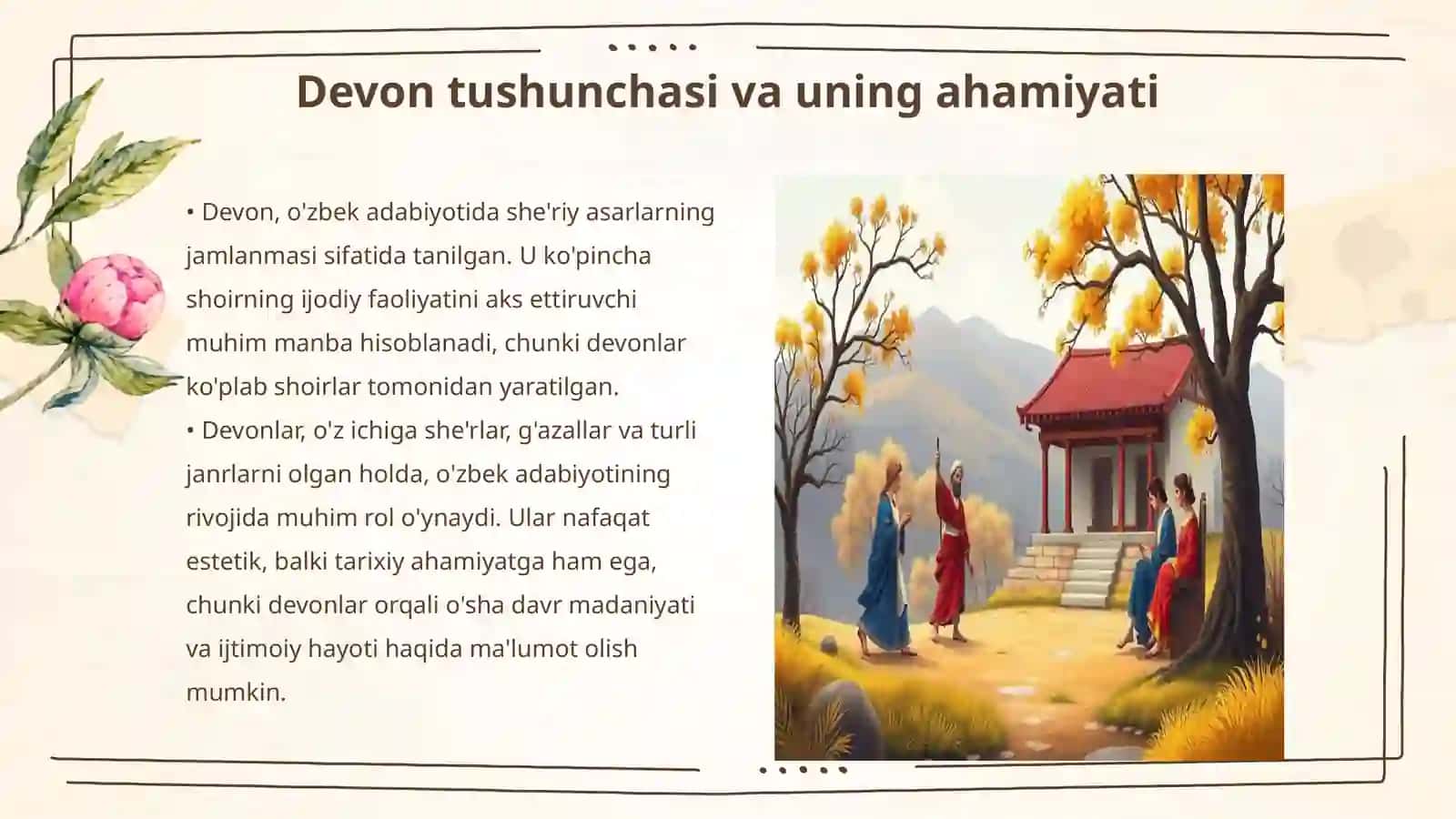 Devon tushunchasi va uning ahamiyati

• Devon, o'zbek adabiyotida she'riy asarlarning jamlanmasi sifatida tanilgan. U ko'pincha shoirning ijodiy faoliyatini aks ettiruvchi muhim manba hisoblanadi, chunki devonlar ko'plab shoirlar tomonidan yaratilgan.
• Devonlar, o'z ichiga she'rlar, g'azallar va turli janrlarni olgan holda, o'zbek adabiyotining rivojida muhim rol o'ynaydi. Ular nafaqat estetik, balki tarixiy ahamiyatga ham ega, chunki devonlar orqali o'sha davr madaniyati va ijtimoiy hayoti haqida ma'lumot olish mumkin.